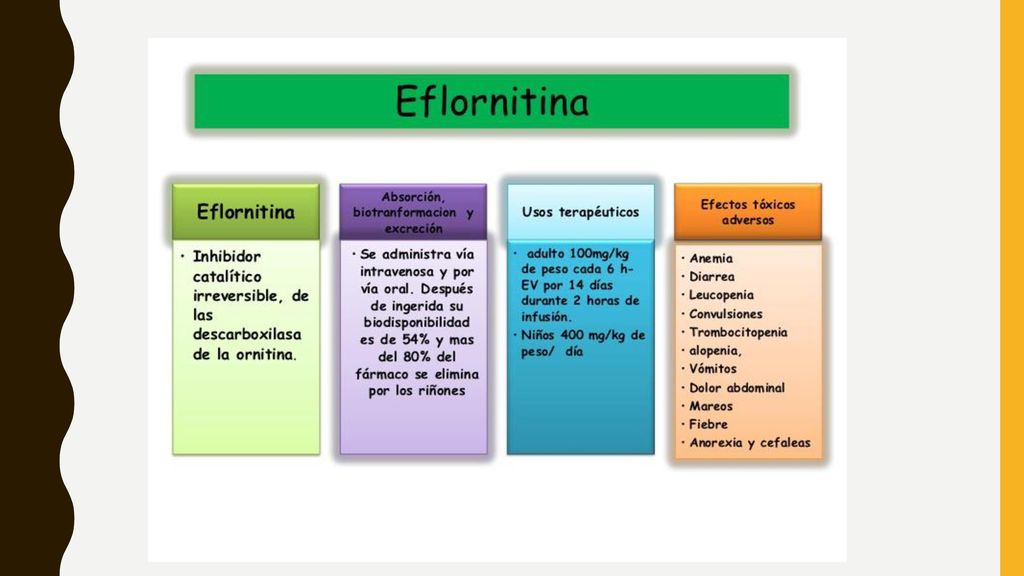 Eflornitina

Eflornitina

• Inhibidor catalítico irreversible, de las descarboxilasa de la ornitina.

Absorción, biotranformacion y excreción

• Se administra vía intravenosa y por vía oral. Después de ingerida su biodisponibilidad es de 54% y mas del 80% del fármaco se elimina por los riñones

Usos terapéuticos

• adulto 100mg/kg de peso cada 6 h- EV por 14 días durante 2 horas de infusión.
• Niños 400 mg/kg de peso/ día

Efectos tóxicos adversos

• Anemia
• Diarrea
• Leucopenia
• Convulsiones
• Trombocitopenia
• alopenia,
• Vómitos
• Dolor abdominal
• Mareos
• Fiebre
• Anorexia y cefaleas